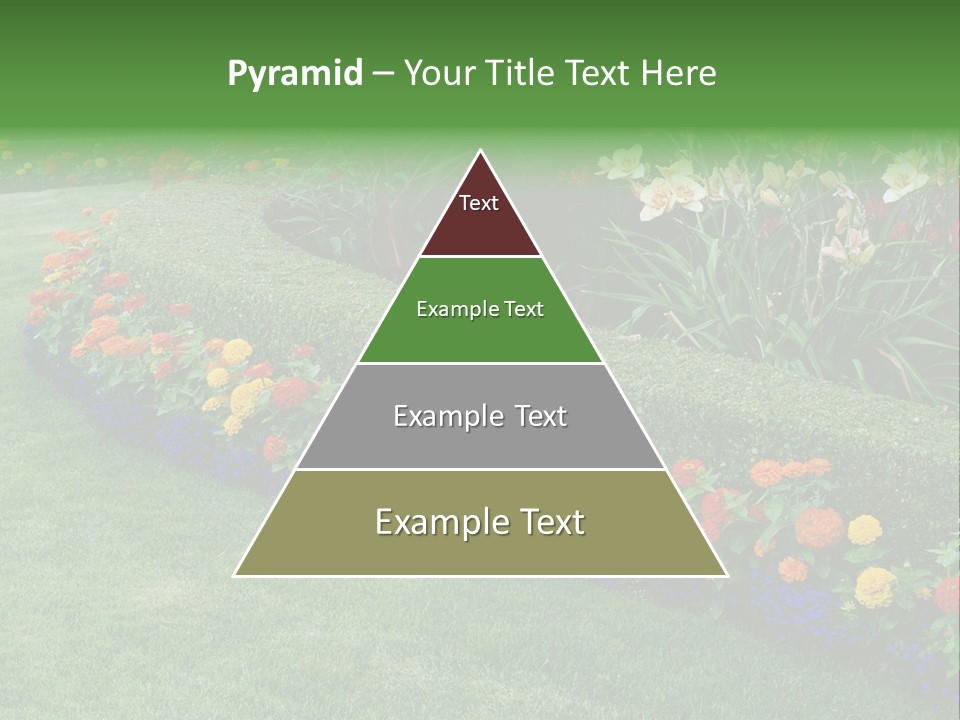 Pyramid – Your Title Text Here

Text

Example Text

Example Text

Example Text